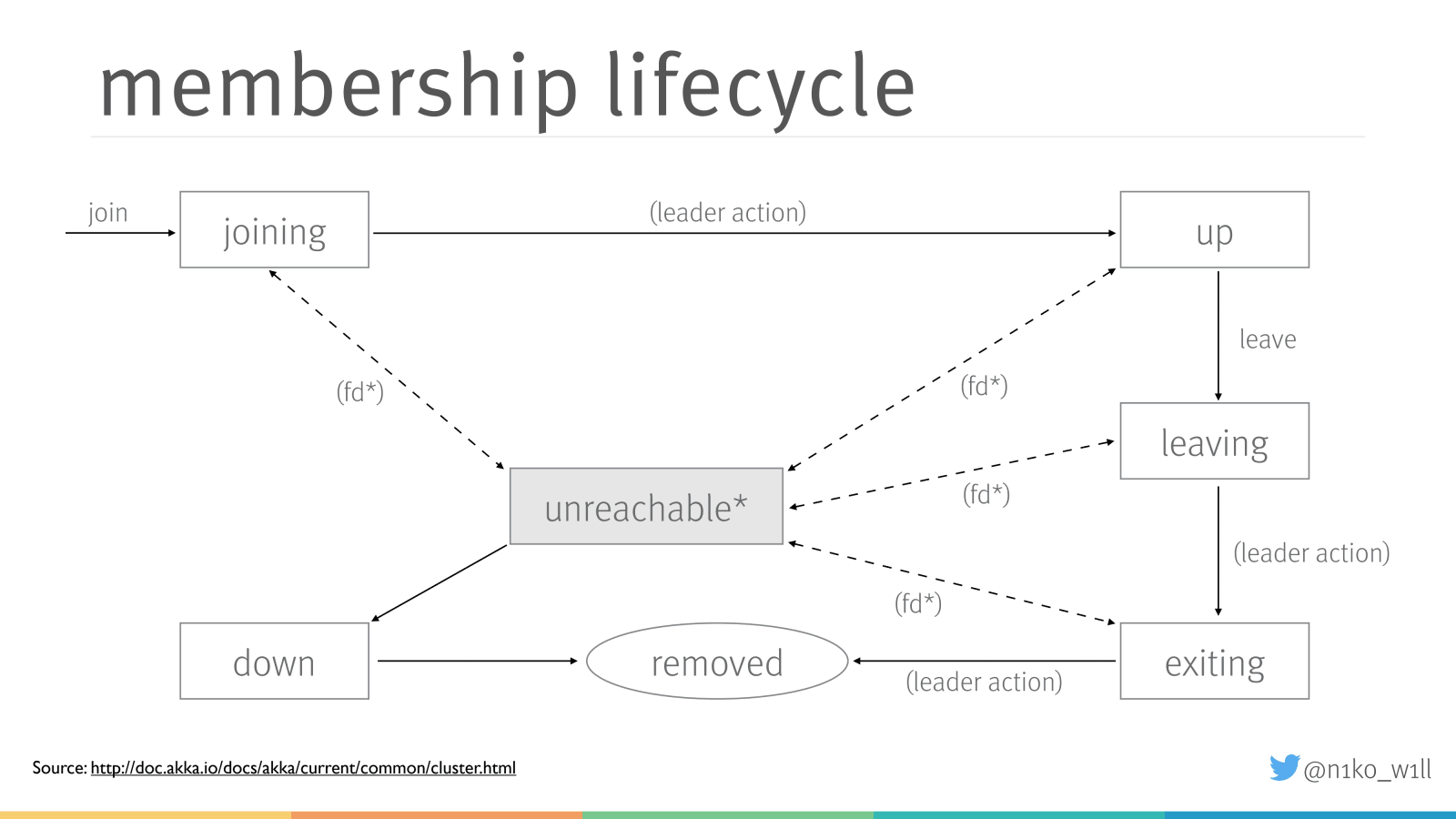 membership lifecycle

join

joining

(leader action)

up

leave

(fd*)

(fd*)

leaving

unreachable*

(fd*)

(leader action)

(fd*)

down

removed

(leader action)

exiting

Source: http://doc.akka.io/docs/akka/current/common/cluster.html

@n1ko_w1ll